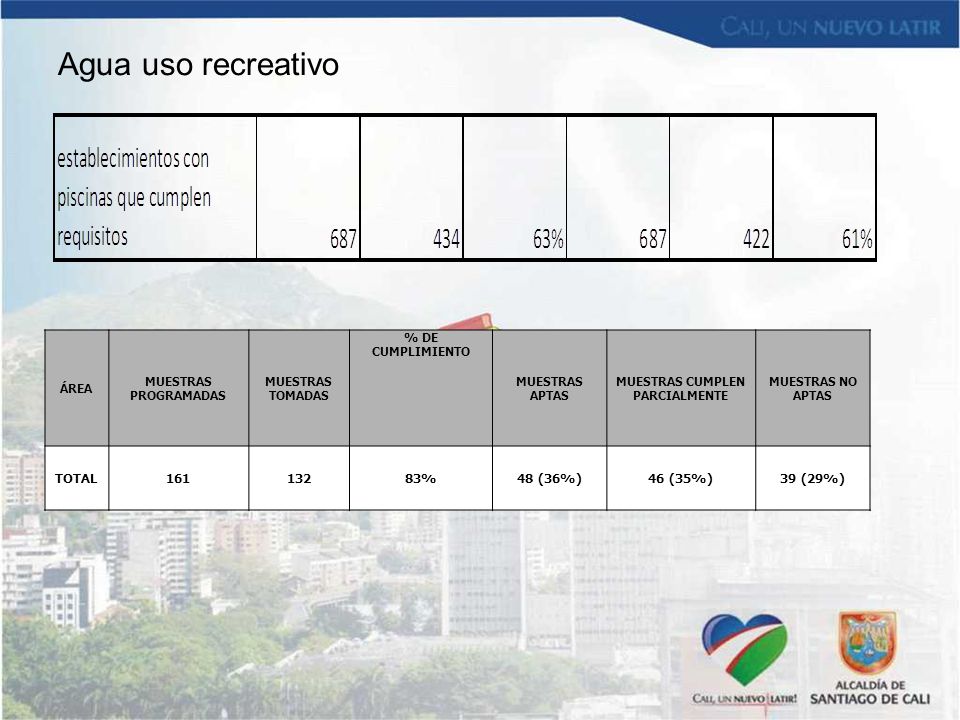 CALI, UN NUEVO LATIR

Agua uso recreativo

| establecimientos con piscinas que cumplen requisitos | 687 | 434 | 63% | 687 | 422 | 61% |
|---|---|---|---|---|---|---|

| ÁREA | MUESTRAS PROGRAMADAS | MUESTRAS TOMADAS | % DE CUMPLIMIENTO | MUESTRAS APTAS | MUESTRAS CUMPLEN PARCIALMENTE | MUESTRAS NO APTAS |
|---|---|---|---|---|---|---|
| TOTAL | 161 | 132 | 83% | 48 (36%) | 46 (35%) | 39 (29%) |

CALI, UN NUEVO LATIR!

ALCALDÍA DE SANTIAGO DE CALI